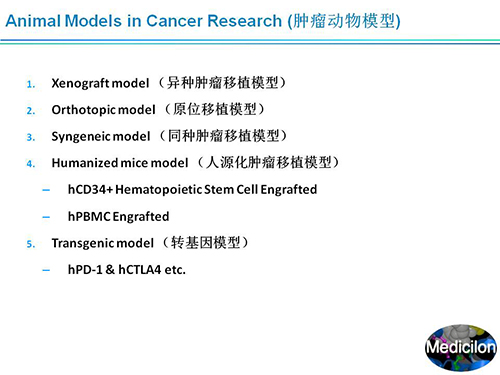 Animal Models in Cancer Research (肿瘤动物模型)

1. Xenograft model （异种肿瘤移植模型）

2. Orthotopic model （原位移植模型）

3. Syngeneic model （同种肿瘤移植模型）

4. Humanized mice model （人源化肿瘤移植模型）

– hCD34+ Hematopoietic Stem Cell Engrafted

– hPBMC Engrafted

5. Transgenic model （转基因模型）

– hPD-1 & hCTLA4 etc.

Medicilon